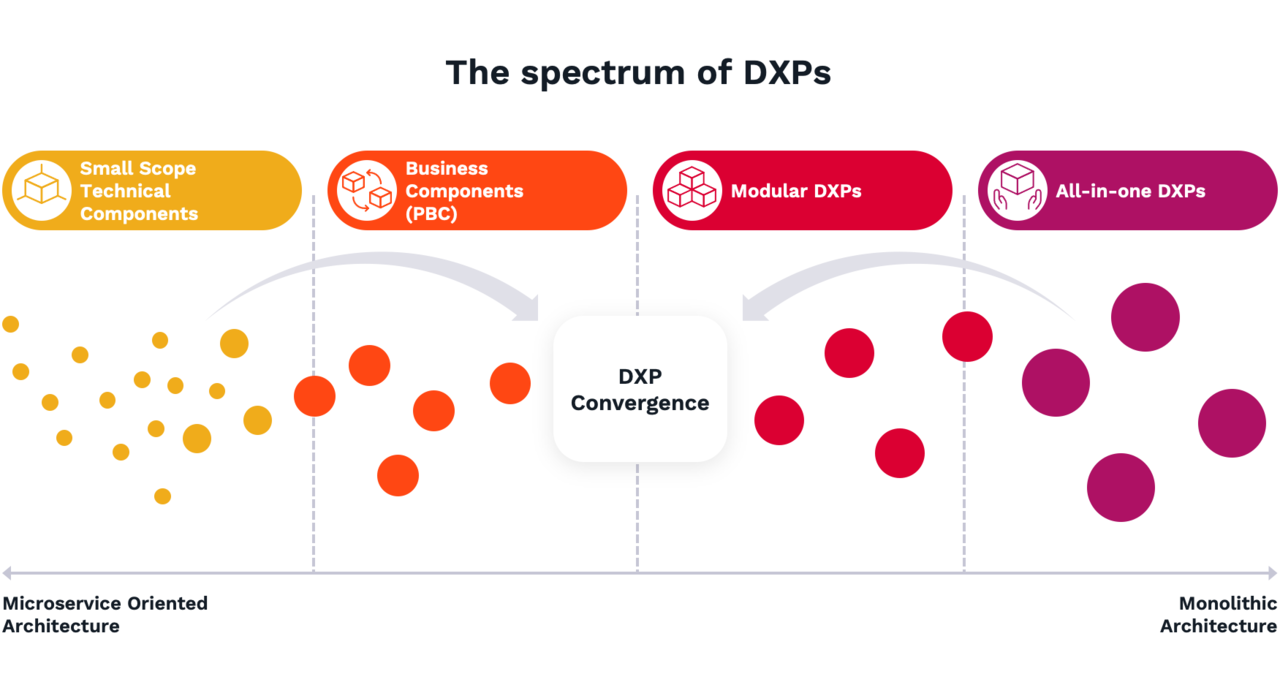 The spectrum of DXPs

Small Scope Technical Components

Business Components (PBC)

Modular DXPs

All-in-one DXPs

DXP Convergence

Microservice Oriented Architecture

Monolithic Architecture